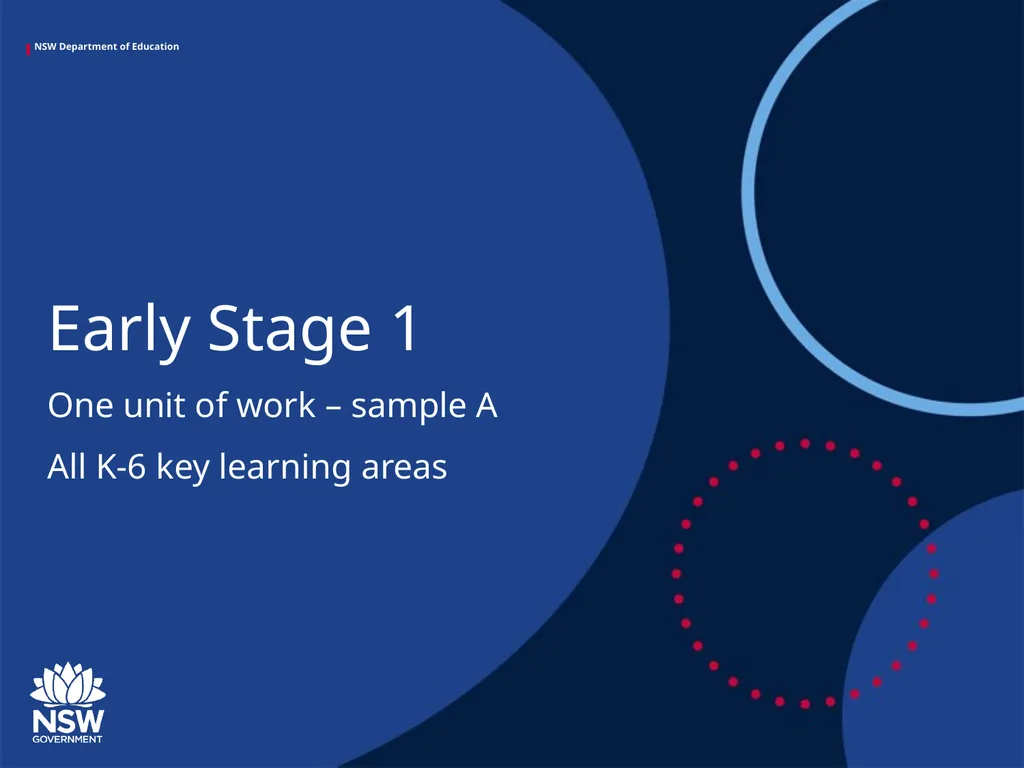 NSW Department of Education

Early Stage 1

One unit of work – sample A

All K-6 key learning areas

NSW GOVERNMENT